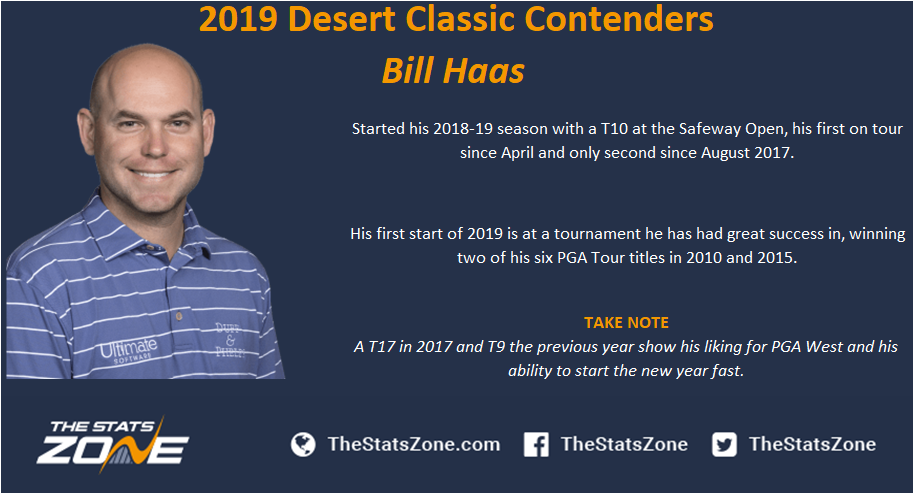 2019 Desert Classic Contenders

Bill Haas

Started his 2018-19 season with a T10 at the Safeway Open, his first on tour since April and only second since August 2017.

His first start of 2019 is at a tournament he has had great success in, winning two of his six PGA Tour titles in 2010 and 2015.

TAKE NOTE

A T17 in 2017 and T9 the previous year show his liking for PGA West and his ability to start the new year fast.

Ultimate SOFTWARE

DUFF & PHELPS

THE STATS ZONE

TheStatsZone.com TheStatsZone TheStatsZone